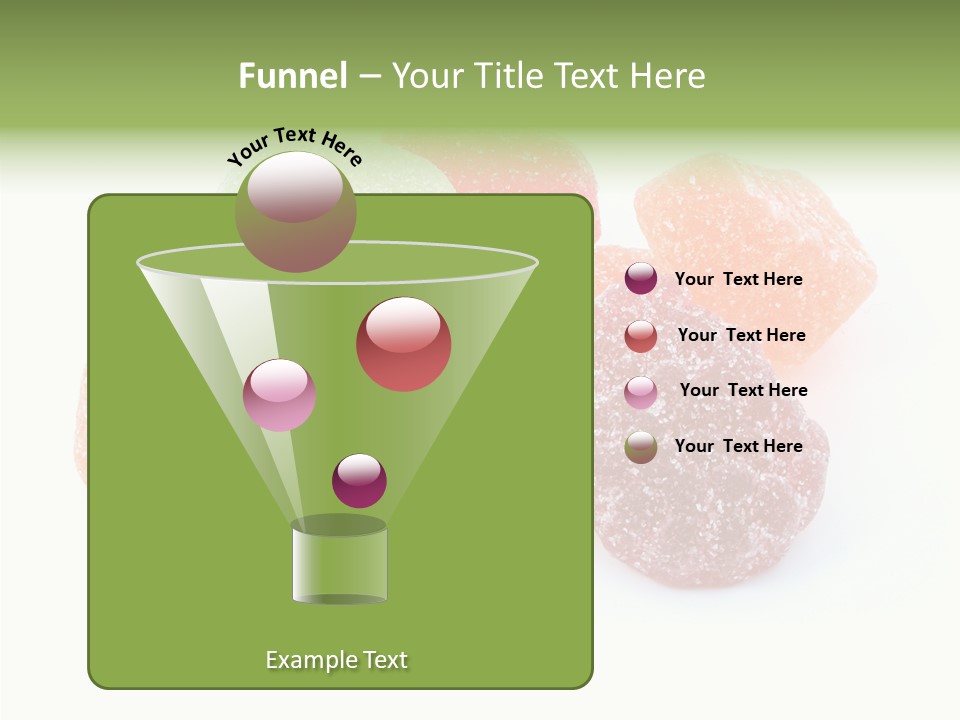 Funnel – Your Title Text Here

Your Text Here

Your Text Here

Your Text Here

Your Text Here

Your Text Here

Example Text